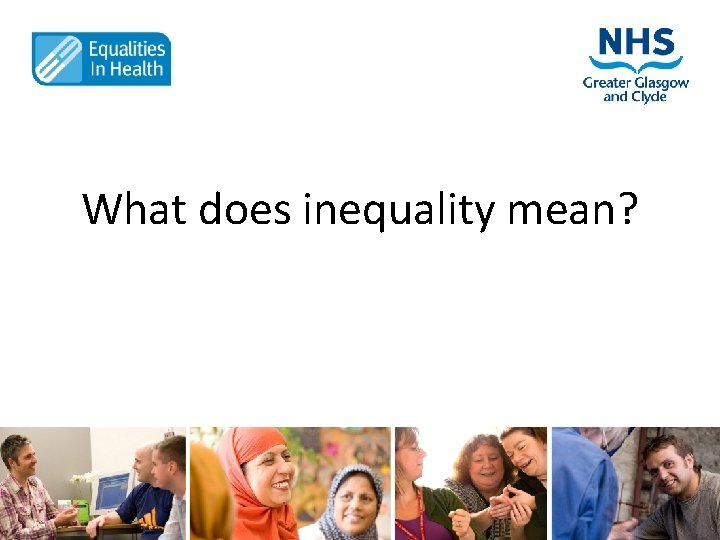 Equalities In Health

NHS
Greater Glasgow and Clyde

What does inequality mean?